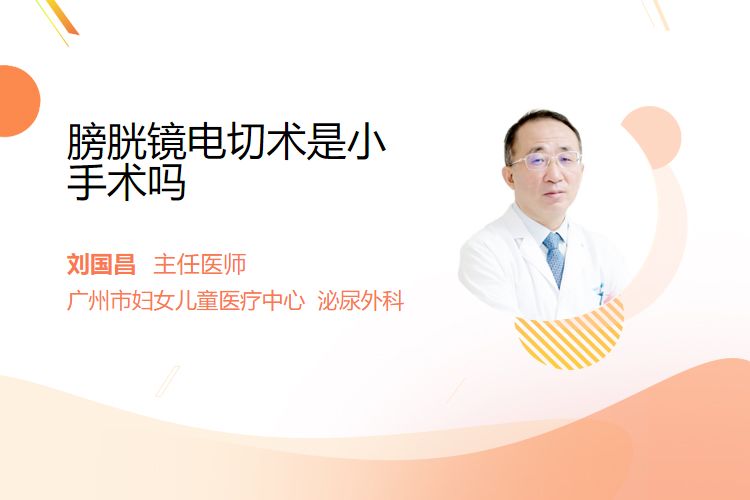 膀胱镜电切术是小手术吗

刘国昌 主任医师
广州市妇女儿童医疗中心 泌尿外科